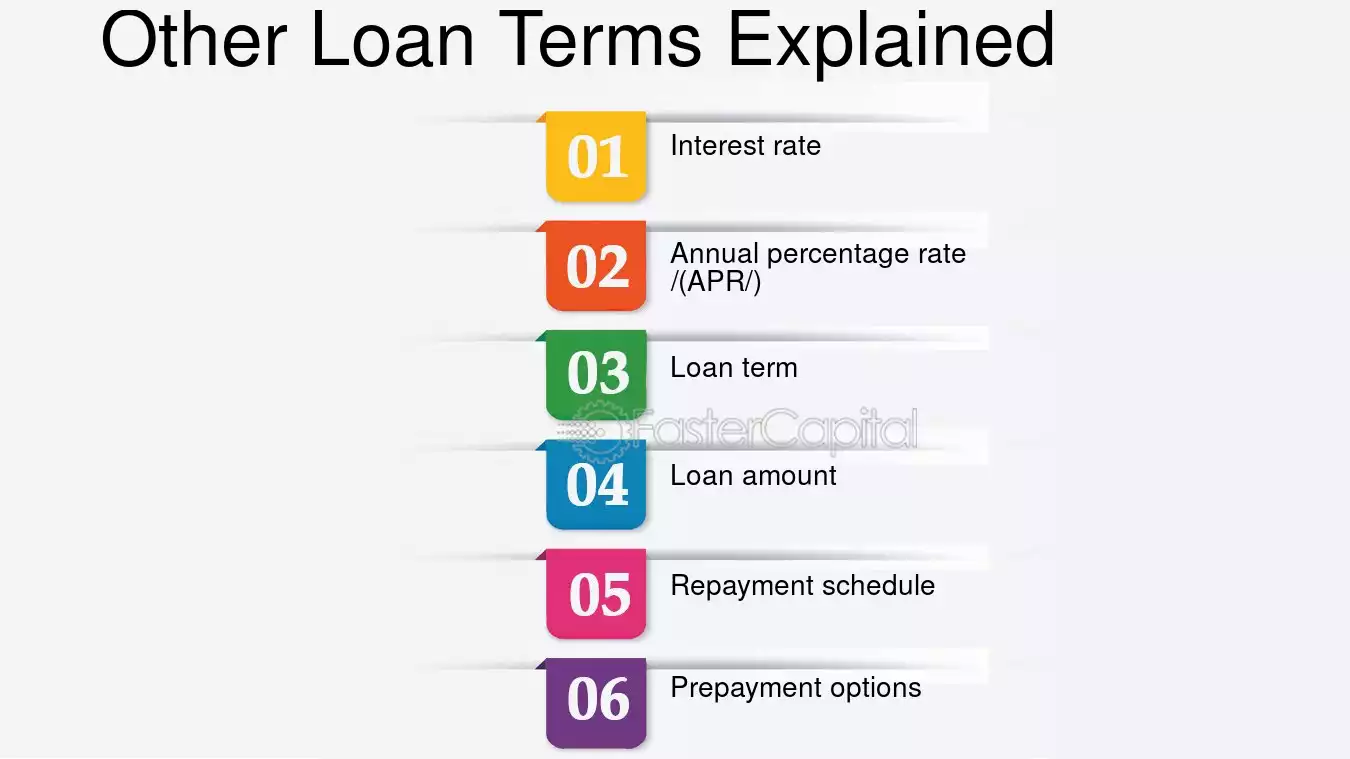 Other Loan Terms Explained

01 Interest rate

02 Annual percentage rate /(APR/)

03 Loan term

FasterCapital

04 Loan amount

05 Repayment schedule

06 Prepayment options